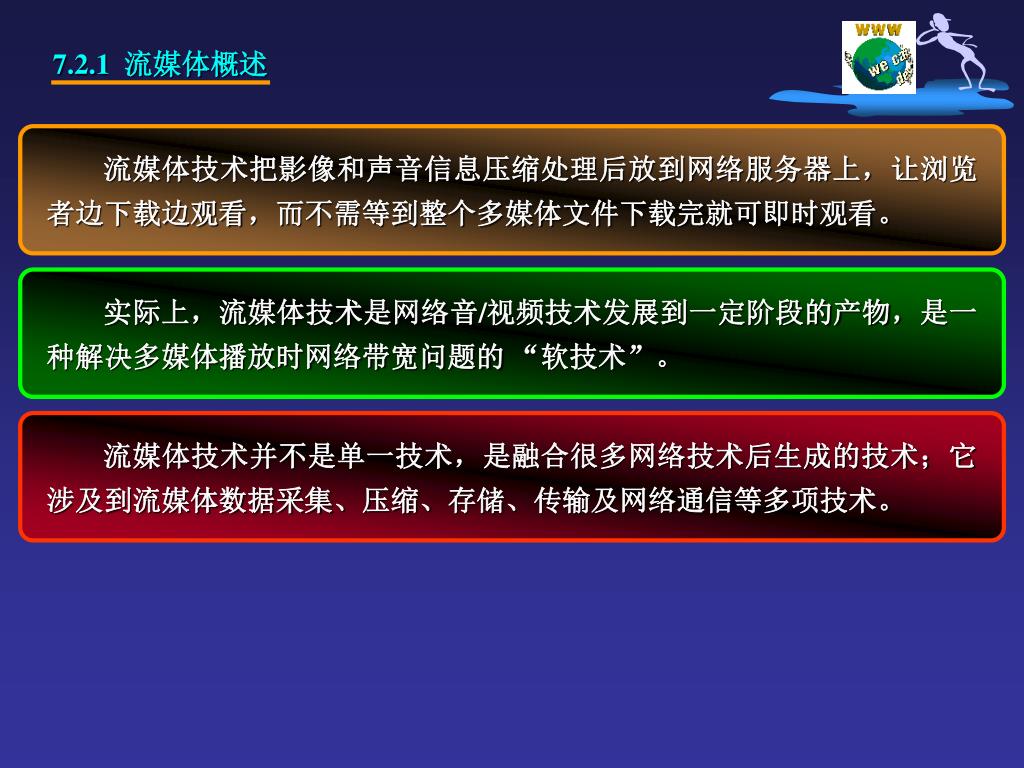 7.2.1 流媒体概述

WWW

流媒体技术把影像和声音信息压缩处理后放到网络服务器上，让浏览者边下载边观看，而不需等到整个多媒体文件下载完就可即时观看。

实际上，流媒体技术是网络音/视频技术发展到一定阶段的产物，是一种解决多媒体播放时网络带宽问题的“软技术”。

流媒体技术并不是单一技术，是融合很多网络技术后生成的技术；它涉及到流媒体数据采集、压缩、存储、传输及网络通信等多项技术。